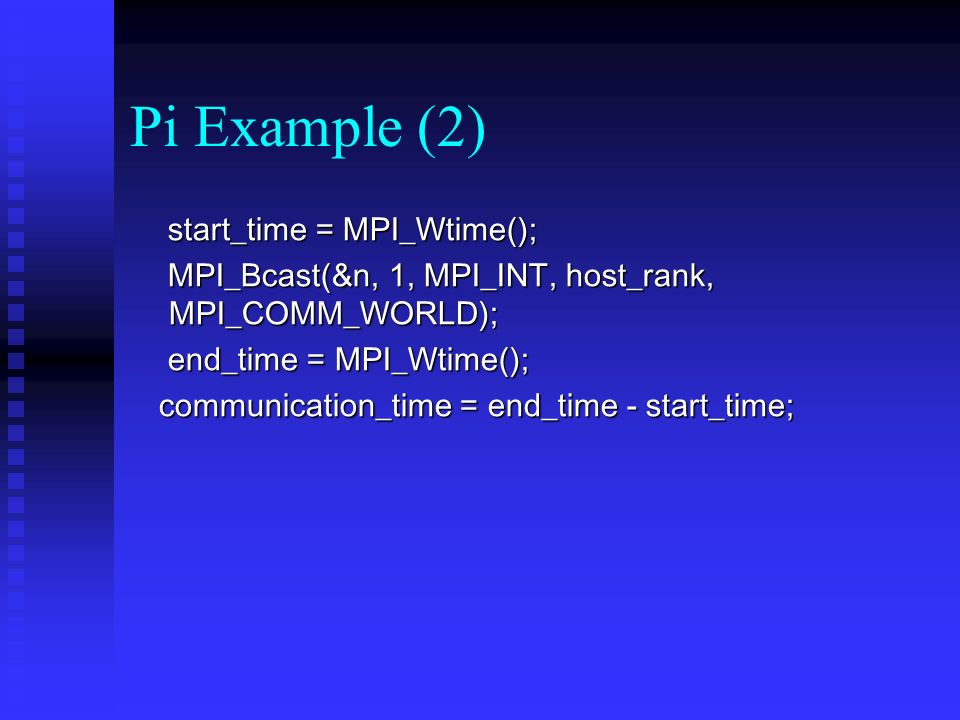 Pi Example (2)

start_time = MPI_Wtime();

MPI_Bcast(&n, 1, MPI_INT, host_rank, MPI_COMM_WORLD);

end_time = MPI_Wtime();

communication_time = end_time - start_time;